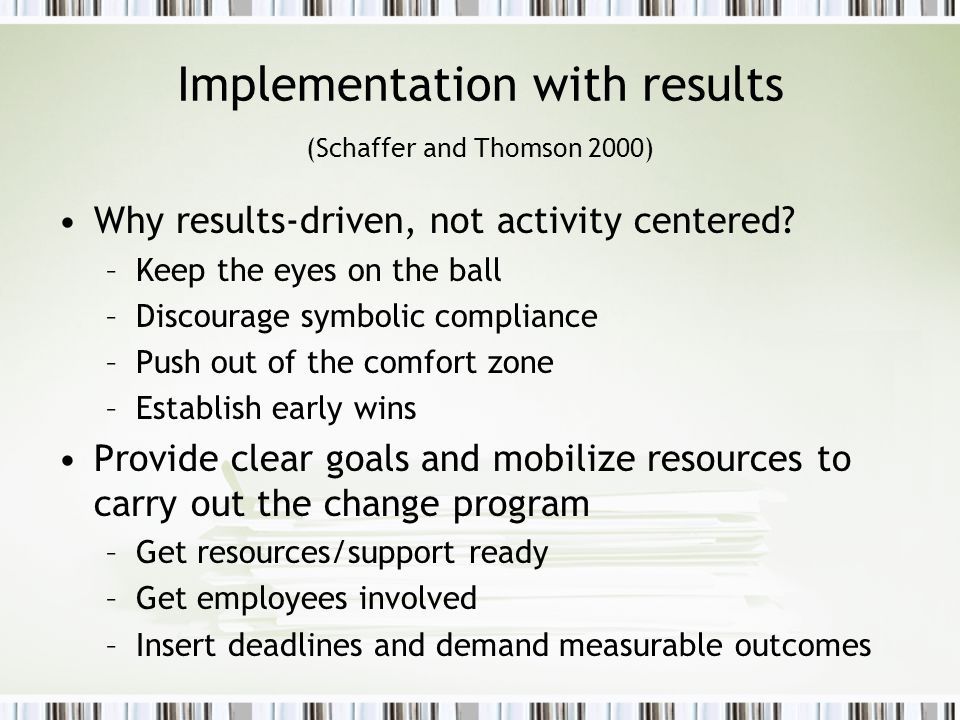 Implementation with results

(Schaffer and Thomson 2000)

• Why results-driven, not activity centered?
– Keep the eyes on the ball
– Discourage symbolic compliance
– Push out of the comfort zone
– Establish early wins

• Provide clear goals and mobilize resources to carry out the change program
– Get resources/support ready
– Get employees involved
– Insert deadlines and demand measurable outcomes